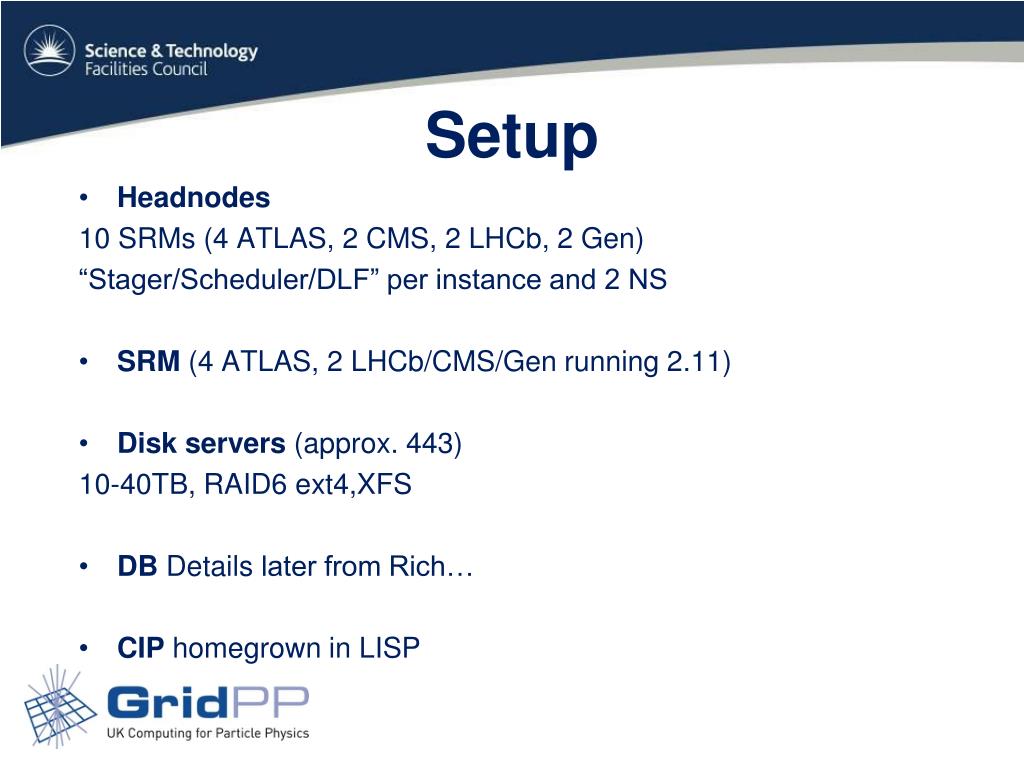 Science & Technology
Facilities Council

Setup

• Headnodes
10 SRMs (4 ATLAS, 2 CMS, 2 LHCb, 2 Gen)
“Stager/Scheduler/DLF” per instance and 2 NS

• SRM (4 ATLAS, 2 LHCb/CMS/Gen running 2.11)

• Disk servers (approx. 443)
10-40TB, RAID6 ext4,XFS

• DB Details later from Rich…

• CIP homegrown in LISP

GridPP
UK Computing for Particle Physics